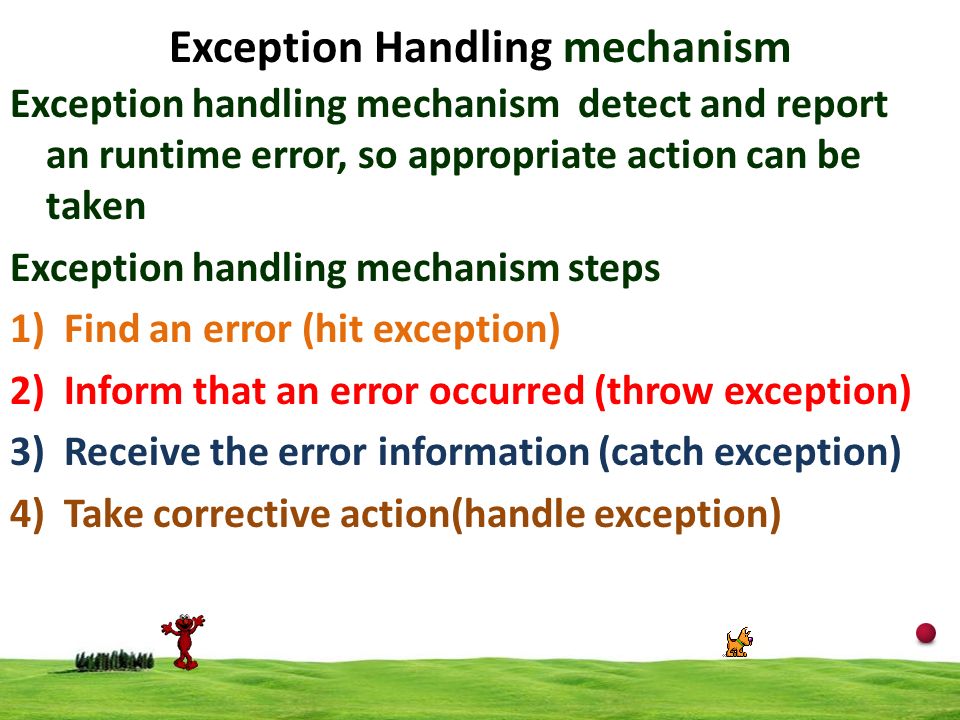 Exception Handling mechanism

Exception handling mechanism  detect and report an runtime error, so appropriate action can be taken

Exception handling mechanism steps

1) Find an error (hit exception)

2) Inform that an error occurred (throw exception)

3) Receive the error information (catch exception)

4) Take corrective action(handle exception)